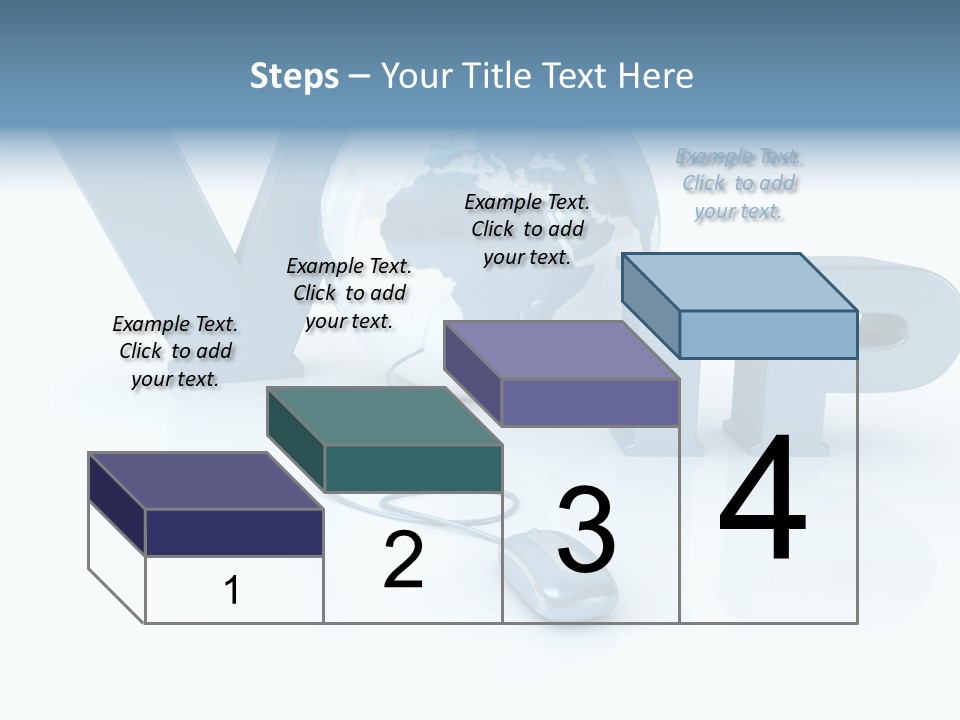 Steps – Your Title Text Here

Example Text. Click to add your text.

Example Text. Click to add your text.

Example Text. Click to add your text.

Example Text. Click to add your text.

1

2

3

4